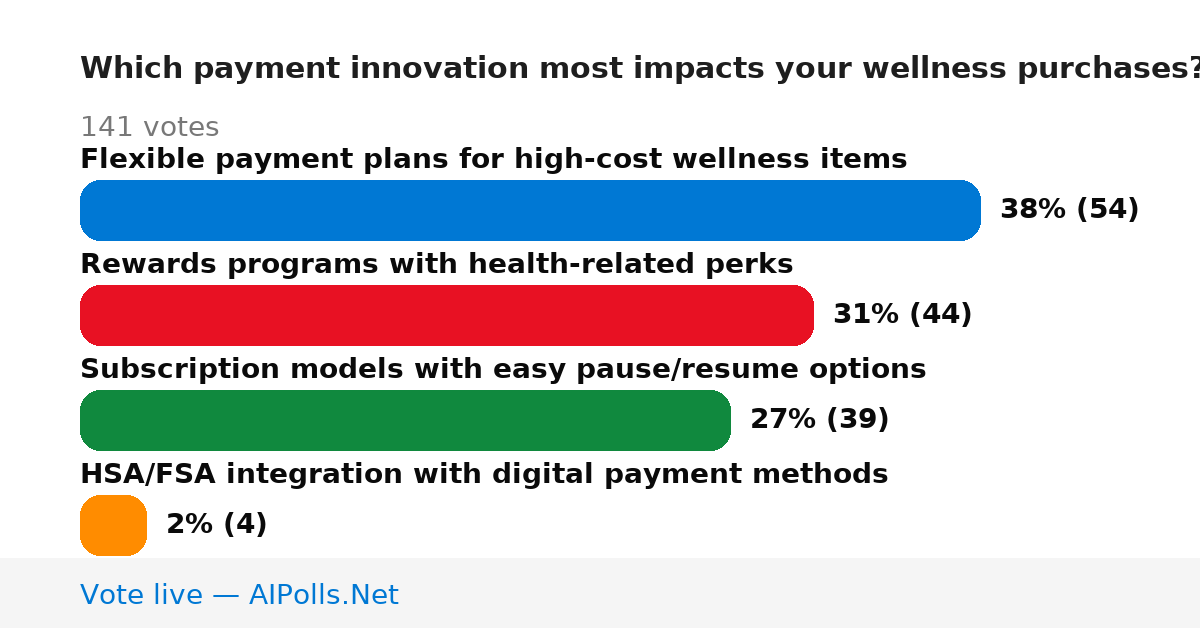 Which payment innovation most impacts your wellness purchases?

141 votes

Flexible payment plans for high-cost wellness items

38% (54)

Rewards programs with health-related perks

31% (44)

Subscription models with easy pause/resume options

27% (39)

HSA/FSA integration with digital payment methods

2% (4)

Vote live — AIPolls.Net